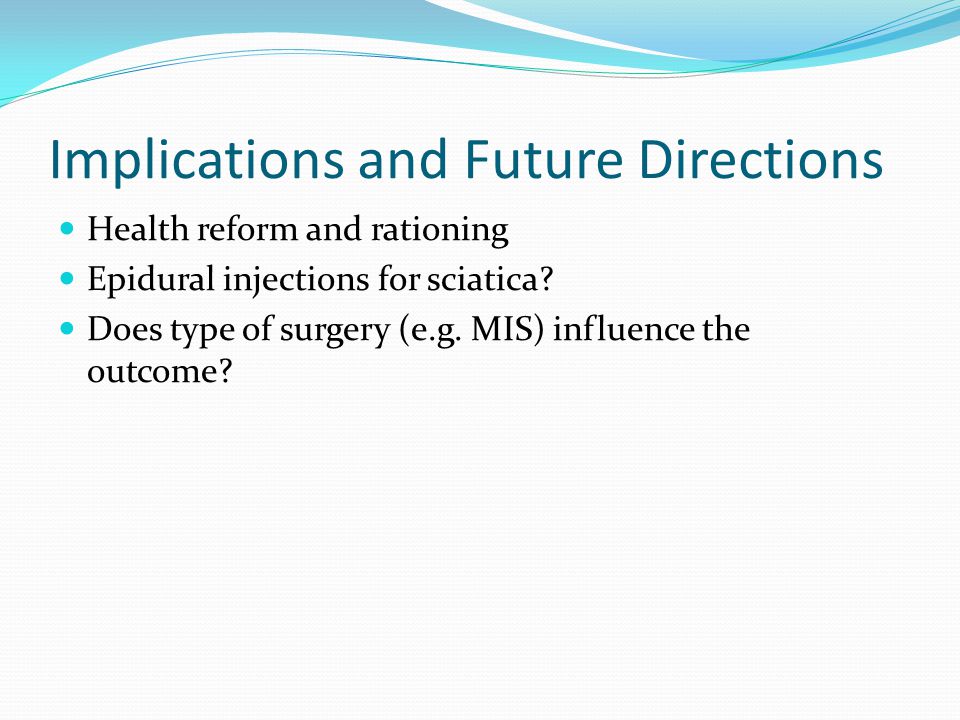 Implications and Future Directions

- Health reform and rationing
- Epidural injections for sciatica?
- Does type of surgery (e.g. MIS) influence the outcome?